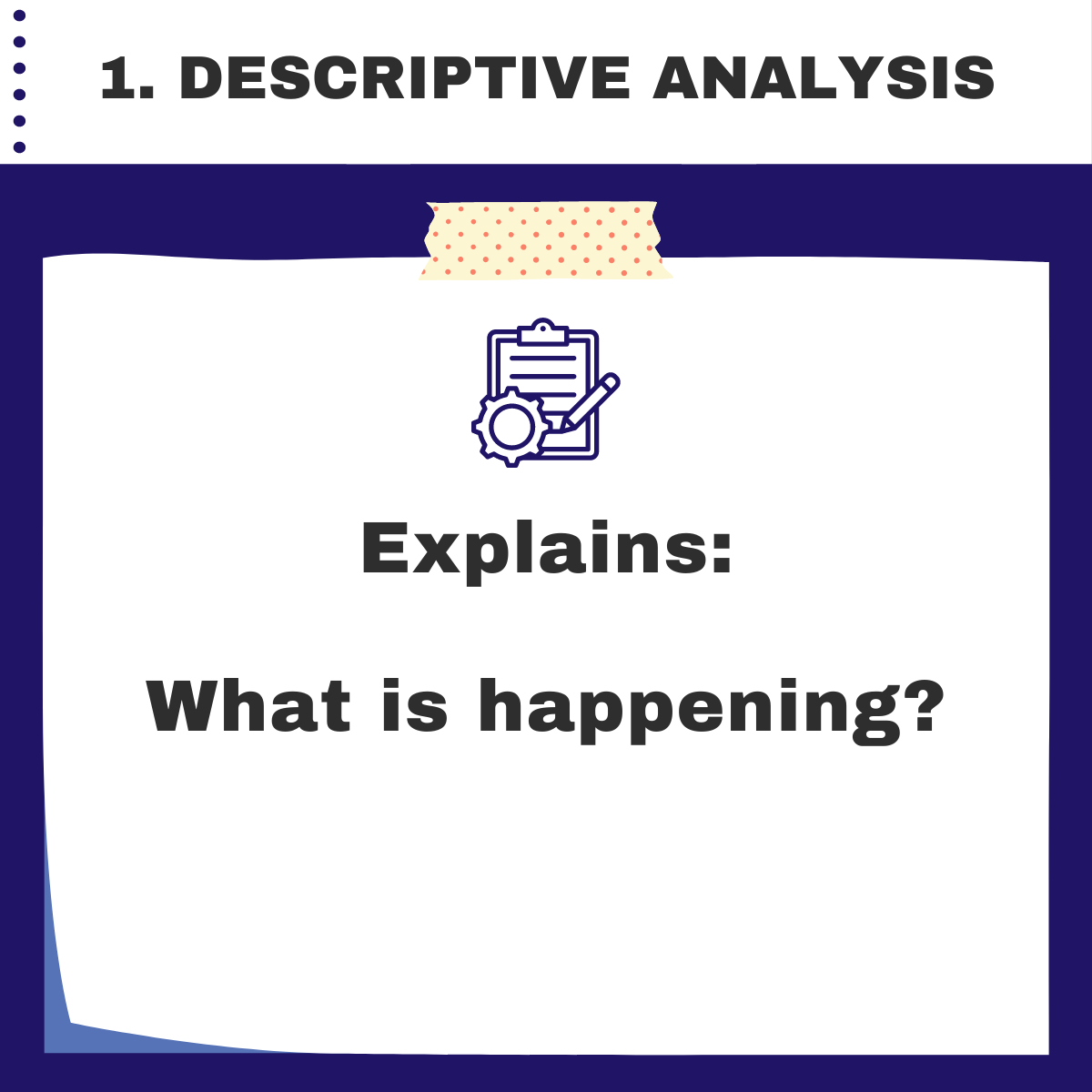 1. DESCRIPTIVE ANALYSIS

Explains:

What is happening?